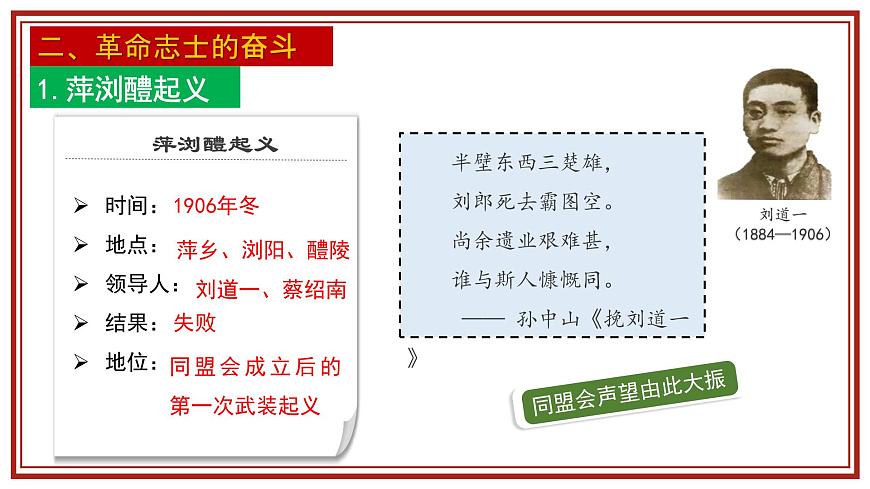 二、革命志士的奋斗

1. 萍浏醴起义

萍浏醴起义

➢ 时间：1906年冬
➢ 地点：萍乡、浏阳、醴陵
➢ 领导人：刘道一、蔡绍南
➢ 结果：失败
➢ 地位：同盟会成立后的第一次武装起义

半壁东西三楚雄，
刘郎死去霸图空。
尚余遗业艰难甚，
谁与斯人慷慨同。
—— 孙中山《挽刘道一》

刘道一
（1884—1906）

同盟会声望由此大振